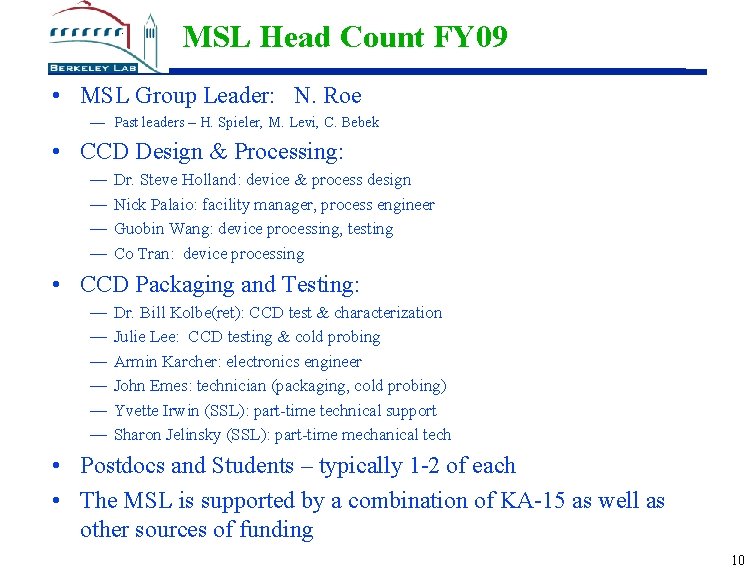 BERKELEY LAB

MSL Head Count FY09

• MSL Group Leader: N. Roe
— Past leaders – H. Spieler, M. Levi, C. Bebek

• CCD Design & Processing:
— Dr. Steve Holland: device & process design
— Nick Palaio: facility manager, process engineer
— Guobin Wang: device processing, testing
— Co Tran: device processing

• CCD Packaging and Testing:
— Dr. Bill Kolbe(ret): CCD test & characterization
— Julie Lee: CCD testing & cold probing
— Armin Karcher: electronics engineer
— John Emes: technician (packaging, cold probing)
— Yvette Irwin (SSL): part-time technical support
— Sharon Jelinsky (SSL): part-time mechanical tech

• Postdocs and Students – typically 1-2 of each

• The MSL is supported by a combination of KA-15 as well as other sources of funding

10